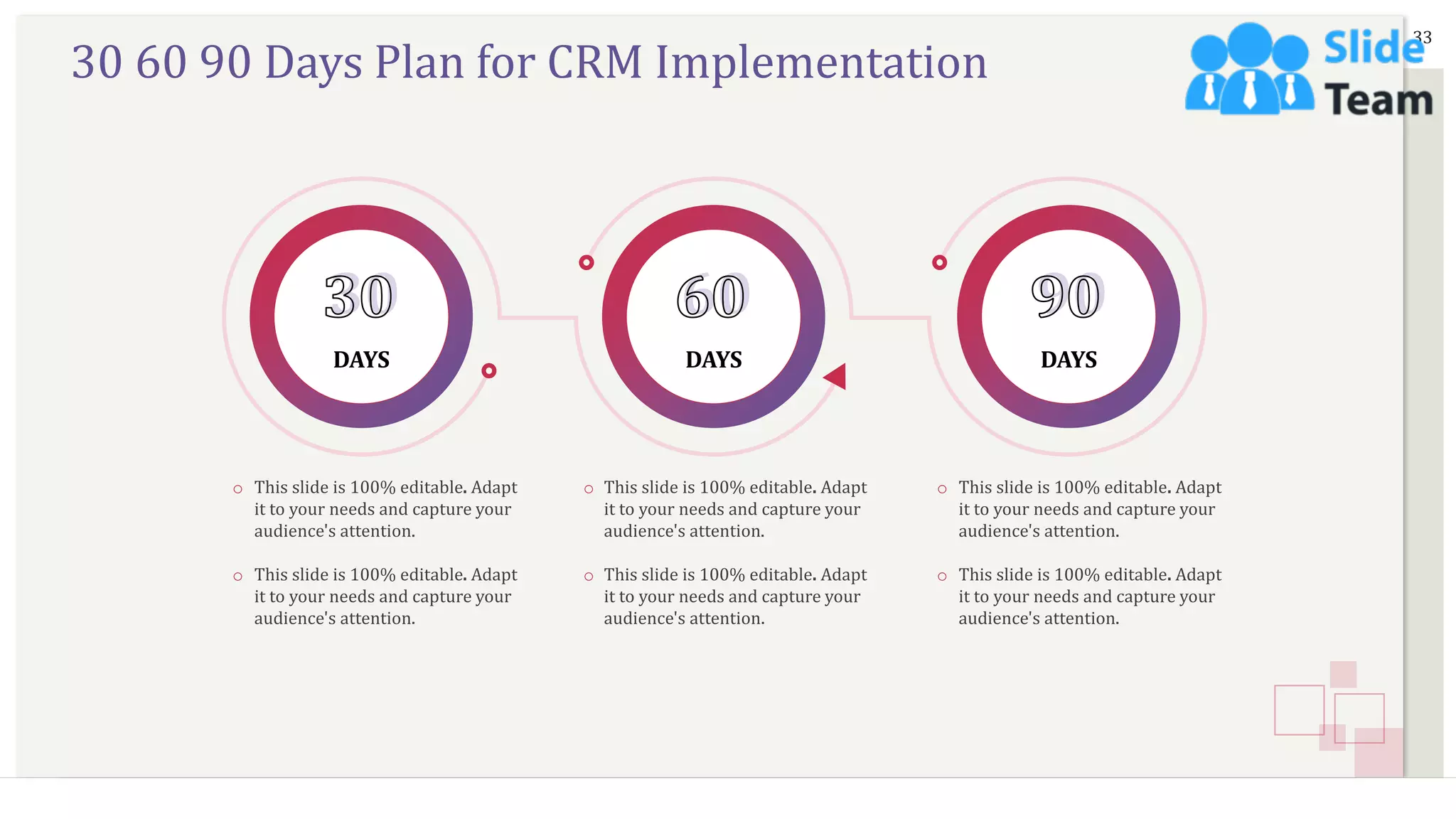 30 60 90 Days Plan for CRM Implementation

Slide Team

33

30
DAYS

60
DAYS

90
DAYS

○ This slide is 100% editable. Adapt it to your needs and capture your audience's attention.

○ This slide is 100% editable. Adapt it to your needs and capture your audience's attention.

○ This slide is 100% editable. Adapt it to your needs and capture your audience's attention.

○ This slide is 100% editable. Adapt it to your needs and capture your audience's attention.

○ This slide is 100% editable. Adapt it to your needs and capture your audience's attention.

○ This slide is 100% editable. Adapt it to your needs and capture your audience's attention.